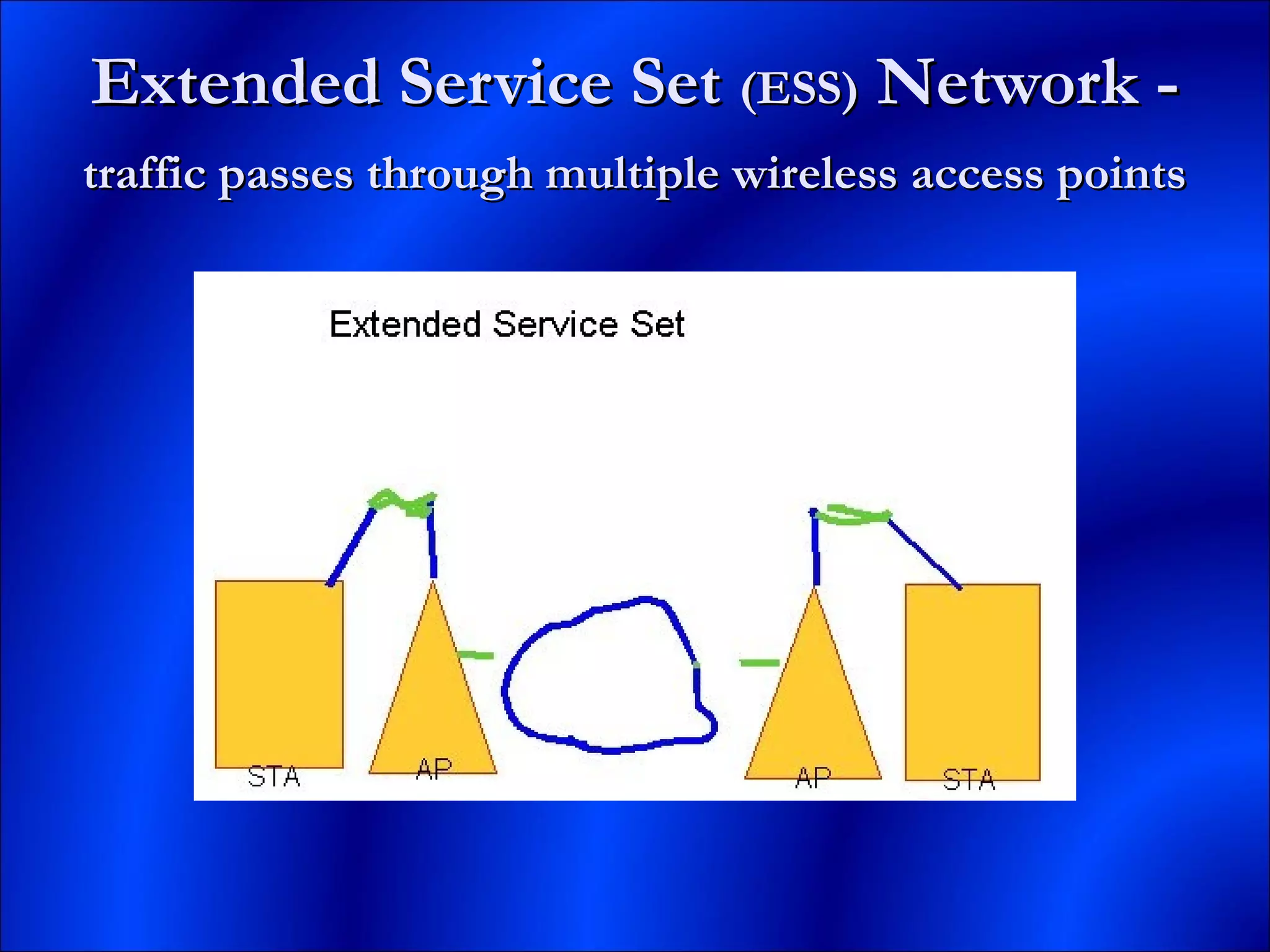 Extended Service Set (ESS) Network -

traffic passes through multiple wireless access points

Extended Service Set

STA

AP

AP

STA